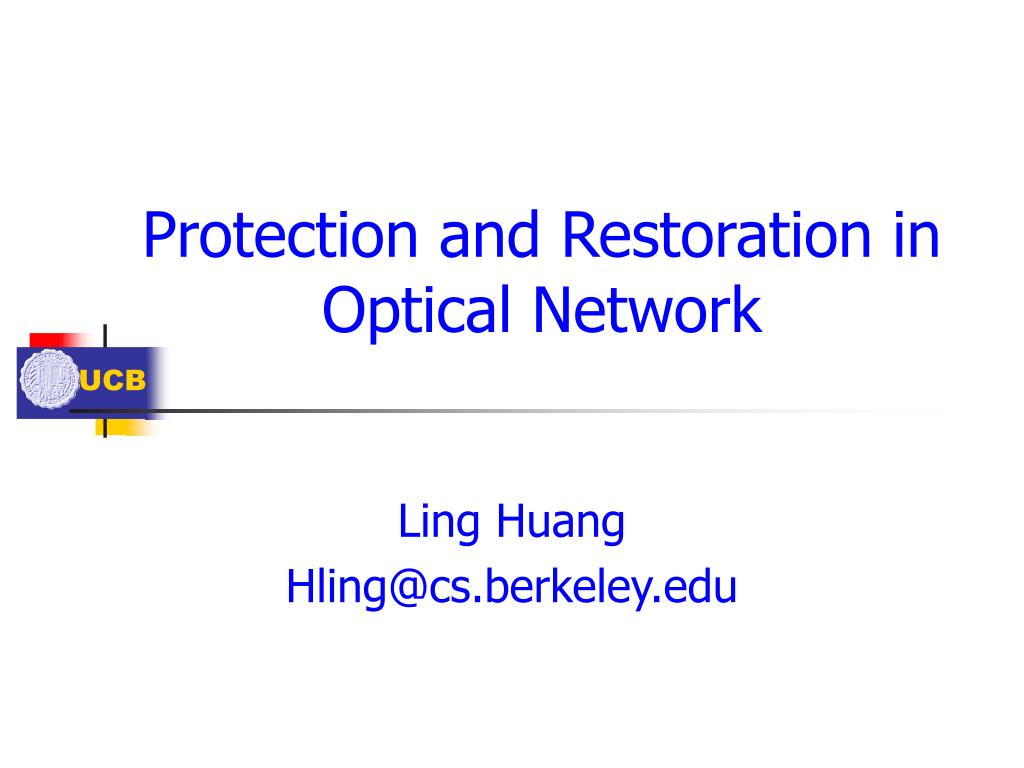 Protection and Restoration in Optical Network

UCB

Ling Huang
Hling@cs.berkeley.edu